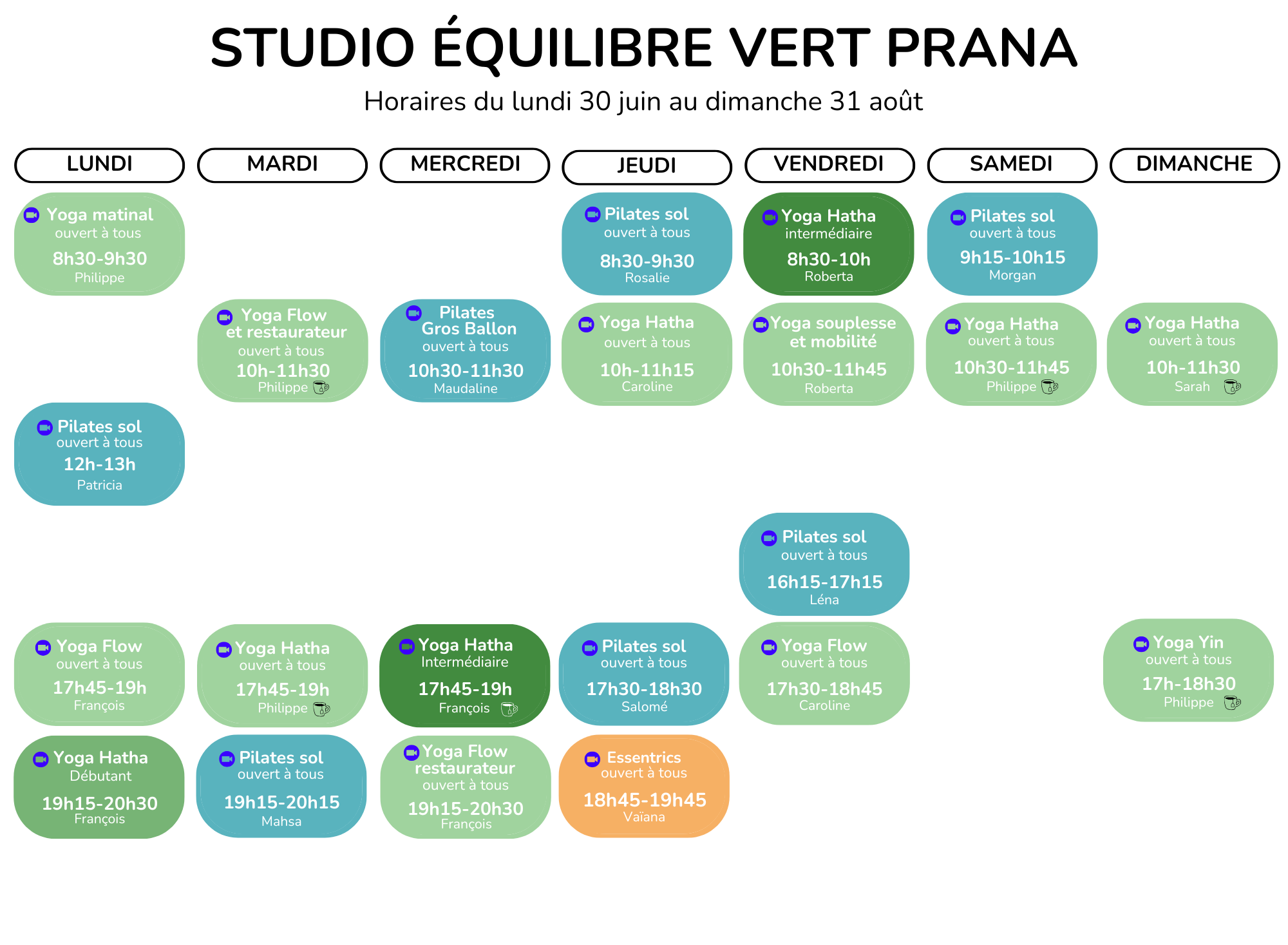 STUDIO ÉQUILIBRE VERT PRANA

Horaires du lundi 30 juin au dimanche 31 août

LUNDI

Yoga matinal
ouvert à tous
8h30-9h30
Philippe

Pilates sol
ouvert à tous
12h-13h
Patricia

Yoga Flow
ouvert à tous
17h45-19h
François

Yoga Hatha
Débutant
19h15-20h30
François

MARDI

Yoga Flow et restaurateur
ouvert à tous
10h-11h30
Philippe

Yoga Hatha
ouvert à tous
17h45-19h
Philippe

Pilates sol
ouvert à tous
19h15-20h15
Mahsa

MERCREDI

Pilates Gros Ballon
ouvert à tous
10h30-11h30
Maudaline

Yoga Hatha
Intermédiaire
17h45-19h
François

Yoga Flow restaurateur
ouvert à tous
19h15-20h30
François

JEUDI

Pilates sol
ouvert à tous
8h30-9h30
Rosalie

Yoga Hatha
ouvert à tous
10h-11h15
Caroline

Pilates sol
ouvert à tous
17h30-18h30
Salomé

Essentrics
ouvert à tous
18h45-19h45
Vaïana

VENDREDI

Yoga Hatha
intermédiaire
8h30-10h
Roberta

Yoga souplesse et mobilité
10h30-11h45
Roberta

Pilates sol
ouvert à tous
16h15-17h15
Léna

Yoga Flow
ouvert à tous
17h30-18h45
Caroline

SAMEDI

Pilates sol
ouvert à tous
9h15-10h15
Morgan

Yoga Hatha
ouvert à tous
10h30-11h45
Philippe

DIMANCHE

Yoga Hatha
ouvert à tous
10h-11h30
Sarah

Yoga Yin
ouvert à tous
17h-18h30
Philippe